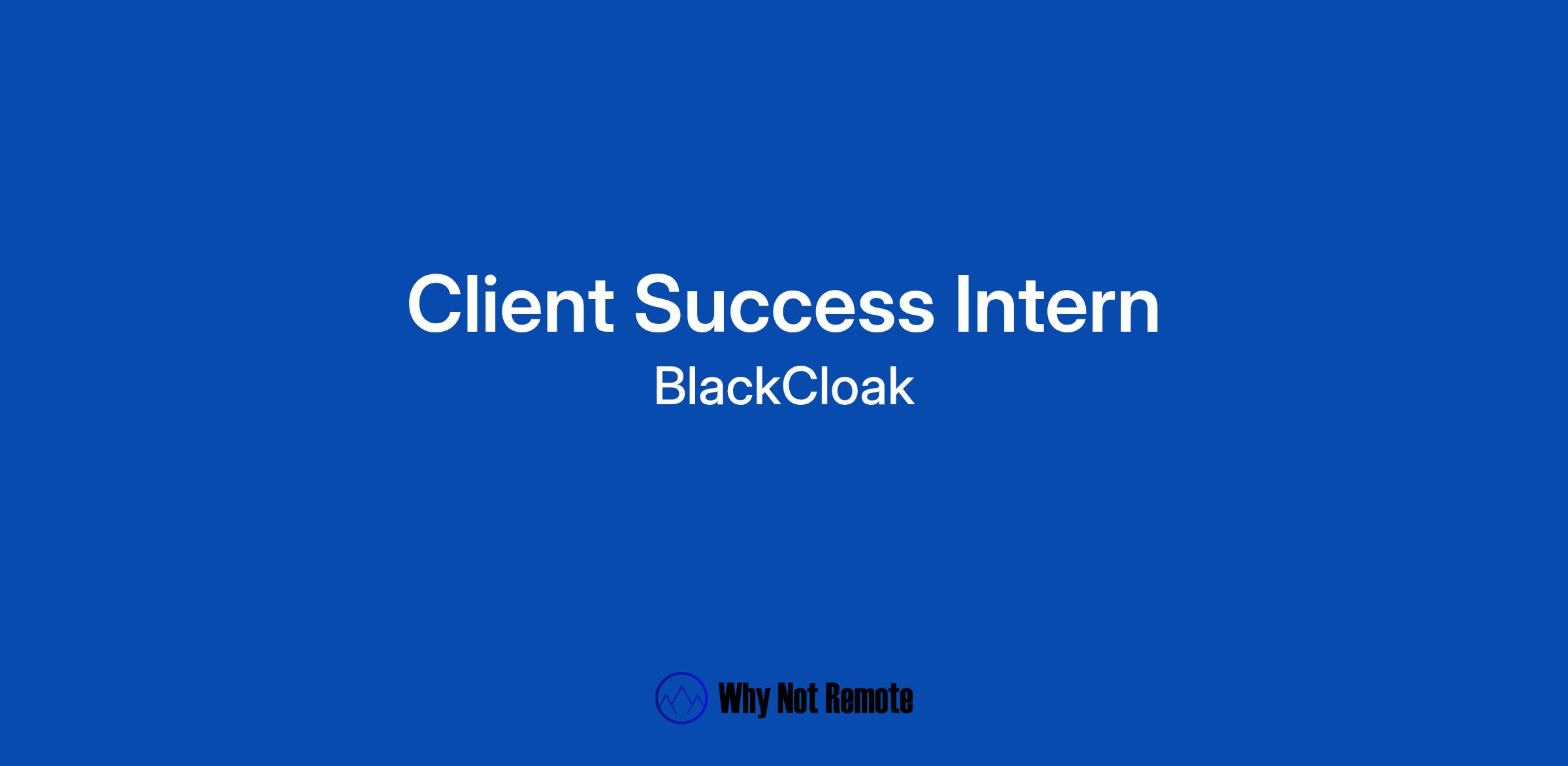 Client Success Intern
BlackCloak

Why Not Remote